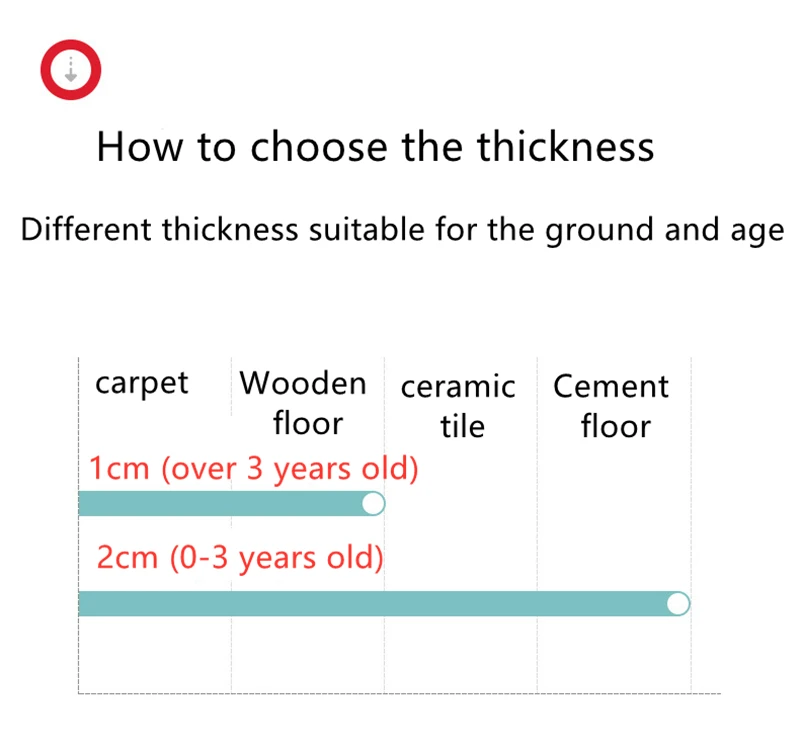 How to choose the thickness

Different thickness suitable for the ground and age

carpet

Wooden floor

ceramic tile

Cement floor

1cm (over 3 years old)

2cm (0-3 years old)